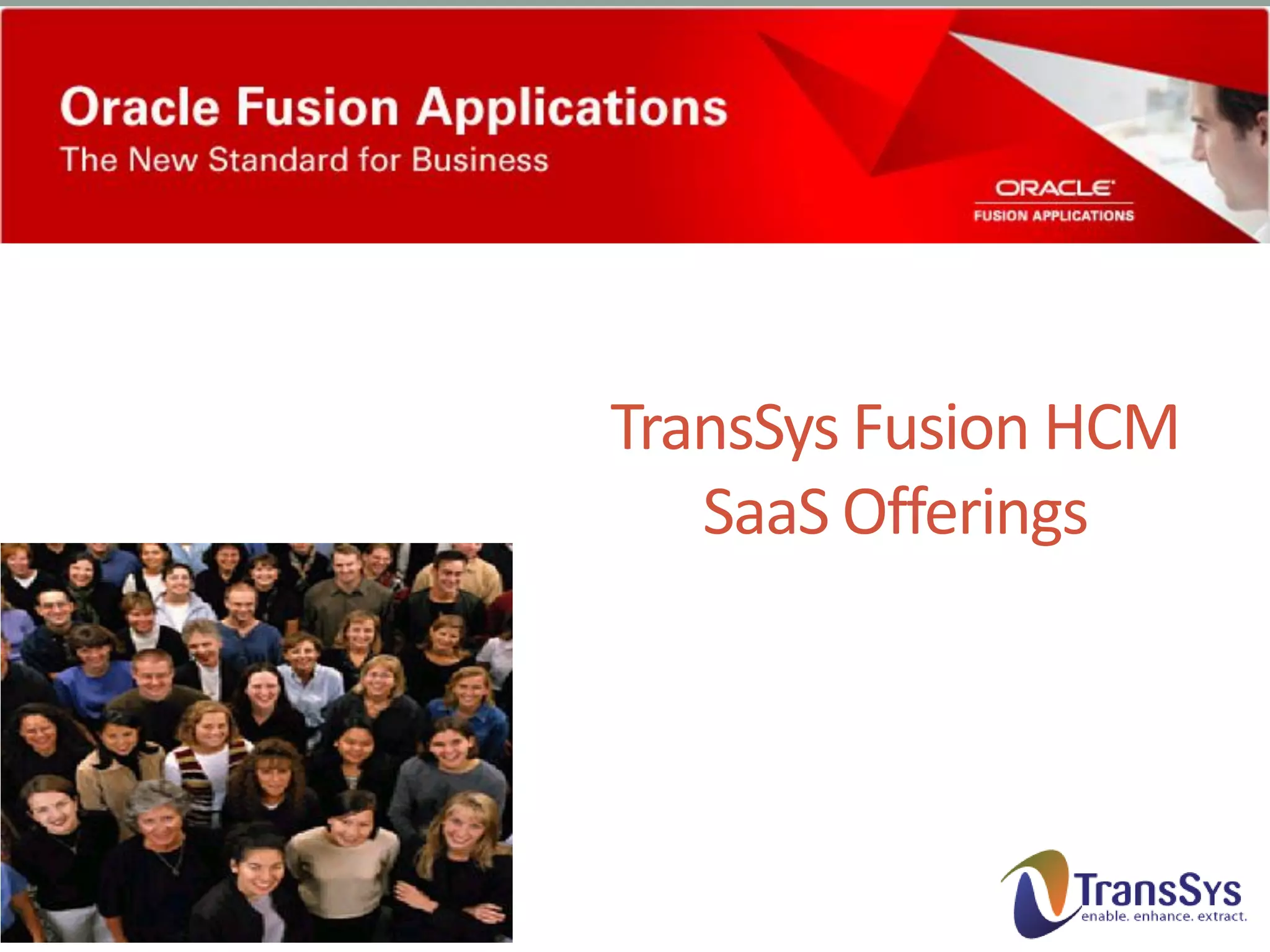 Oracle Fusion Applications
The New Standard for Business

ORACLE
FUSION APPLICATIONS

TransSys Fusion HCM
SaaS Offerings

TransSys
enable. enhance. extract.